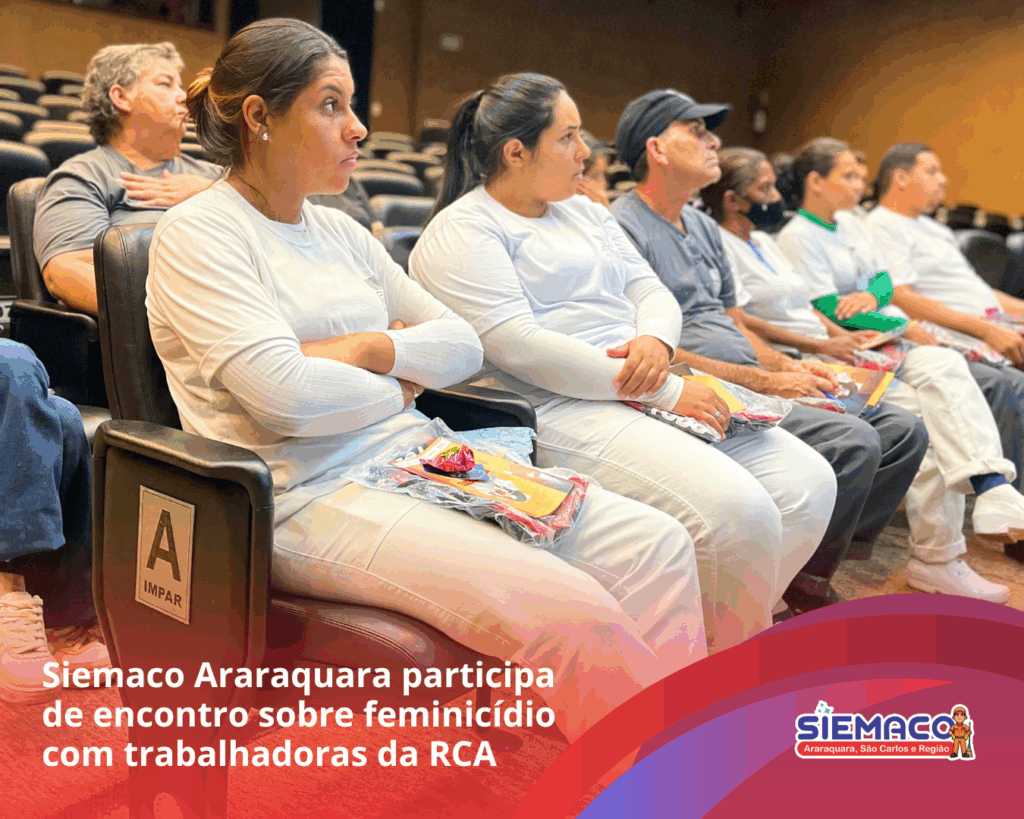 A
IMPAR

Siemaco Araraquara participa de encontro sobre feminicídio com trabalhadoras da RCA

SIEMACO
Araraquara, São Carlos e Região